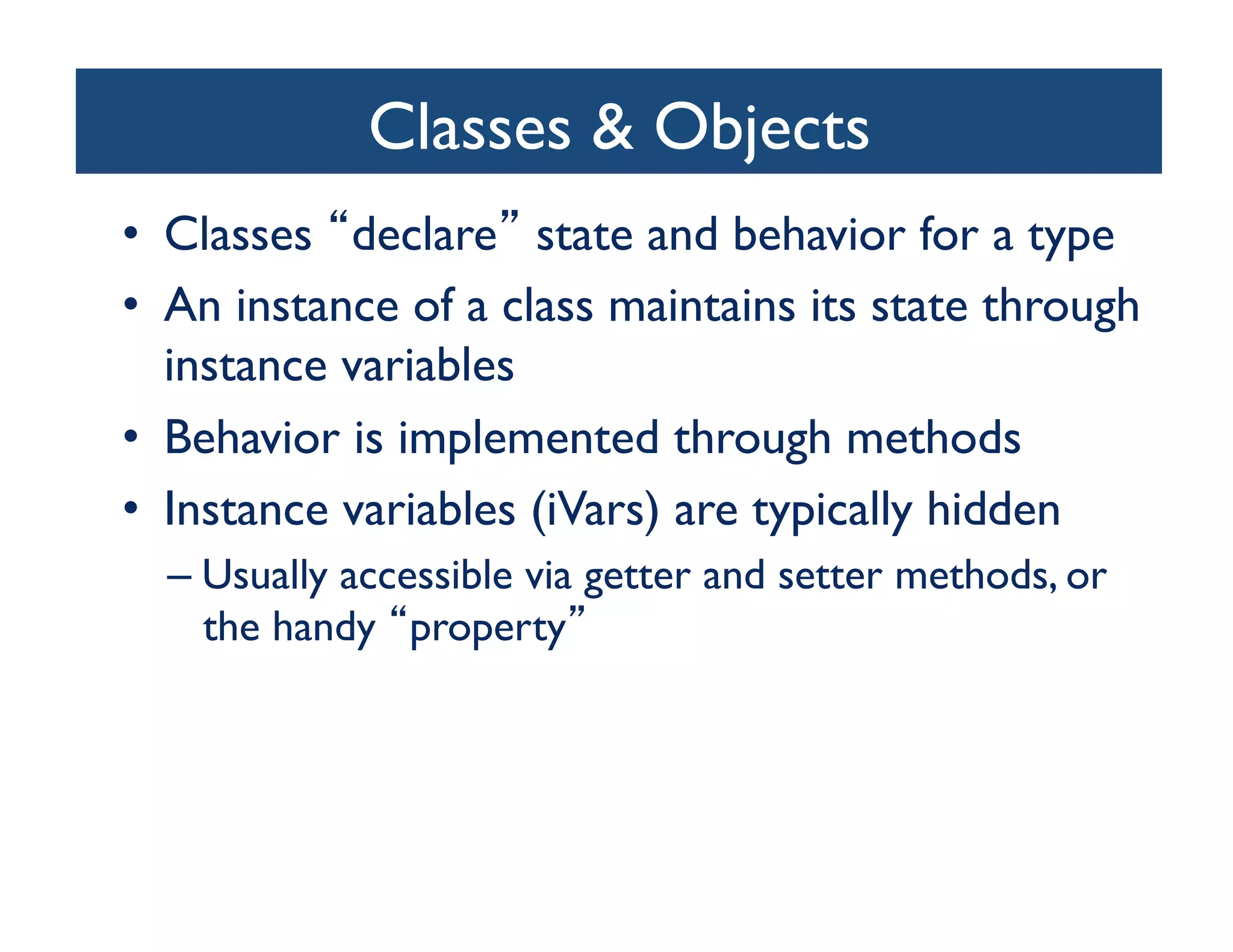 Classes & Objects

• Classes “declare” state and behavior for a type

• An instance of a class maintains its state through instance variables

• Behavior is implemented through methods

• Instance variables (iVars) are typically hidden

– Usually accessible via getter and setter methods, or the handy “property”